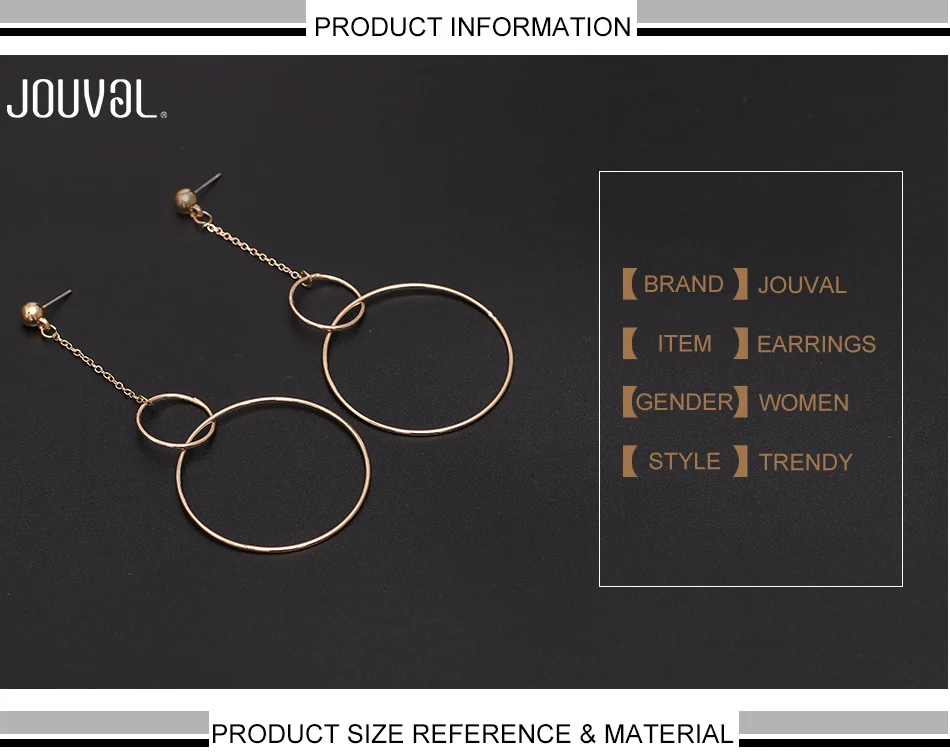 PRODUCT INFORMATION

JOUVAL®

【BRAND】JOUVAL

【ITEM】EARRINGS

【GENDER】WOMEN

【STYLE】TRENDY

PRODUCT SIZE REFERENCE & MATERIAL